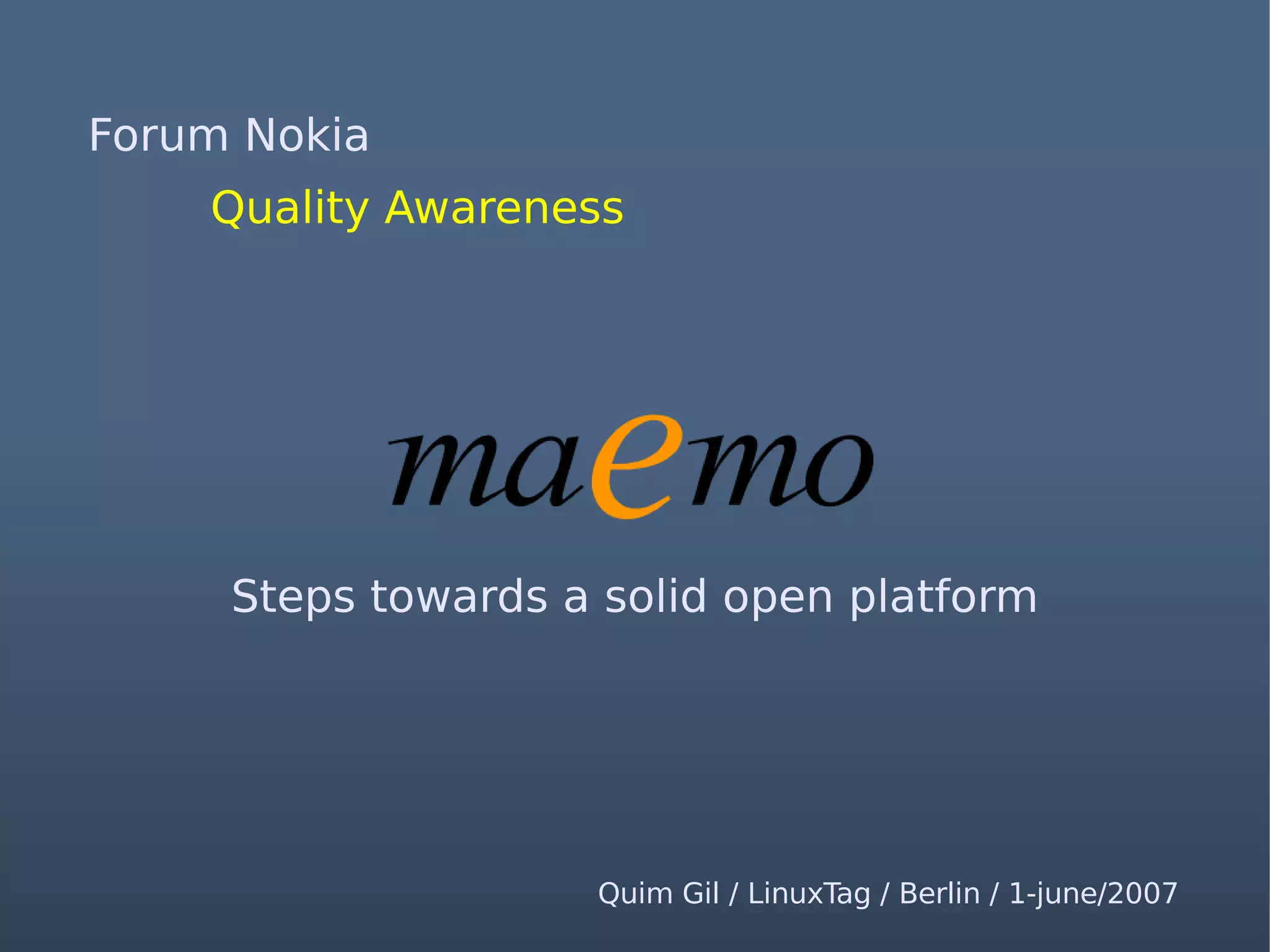 Forum Nokia

Quality Awareness

maemo

Steps towards a solid open platform

Quim Gil / LinuxTag / Berlin / 1-june/2007